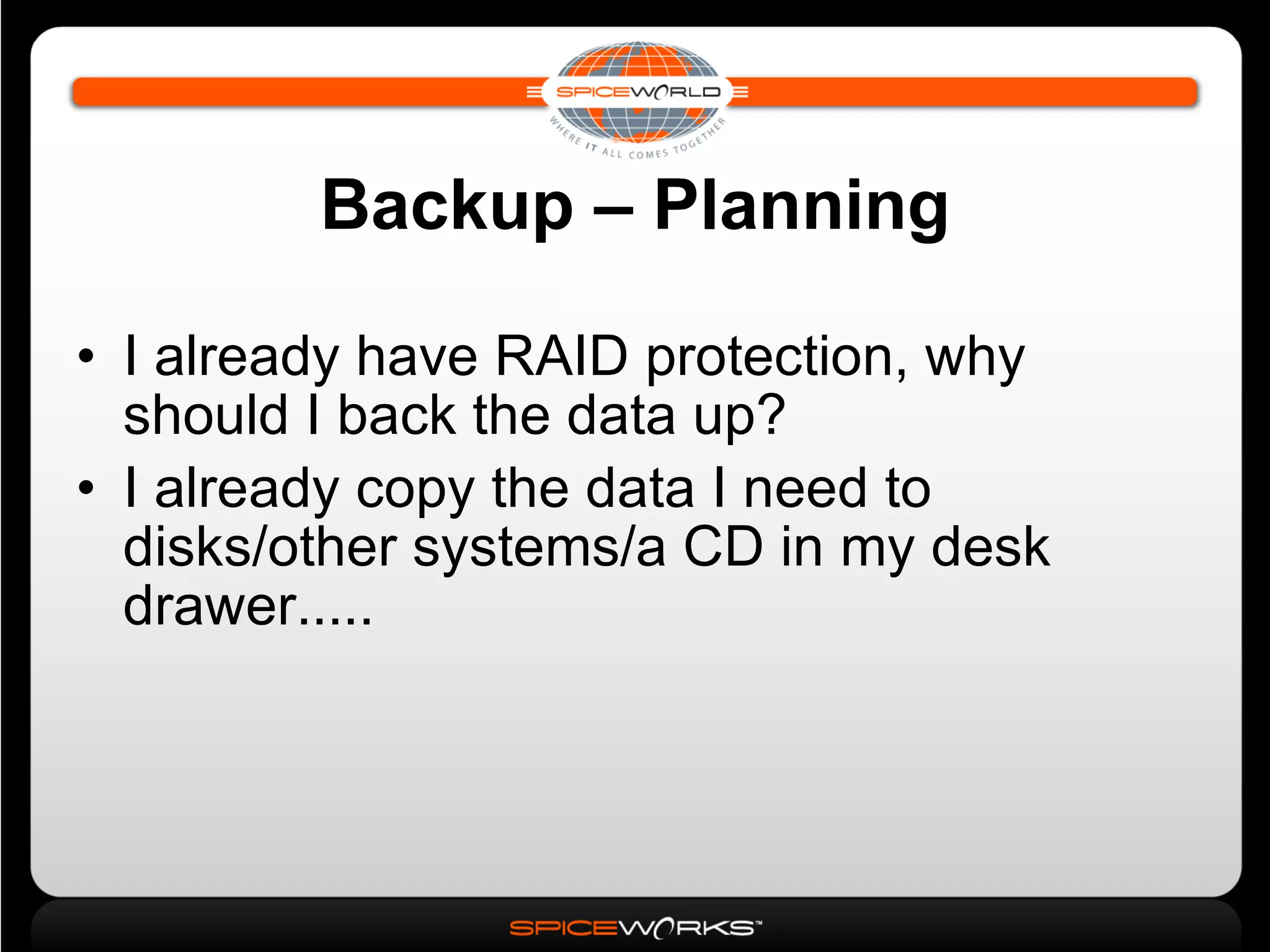 SPICEWORLD
WHERE IT ALL COMES TOGETHER

Backup – Planning

• I already have RAID protection, why should I back the data up?
• I already copy the data I need to disks/other systems/a CD in my desk drawer.....

SPICEWORKS™